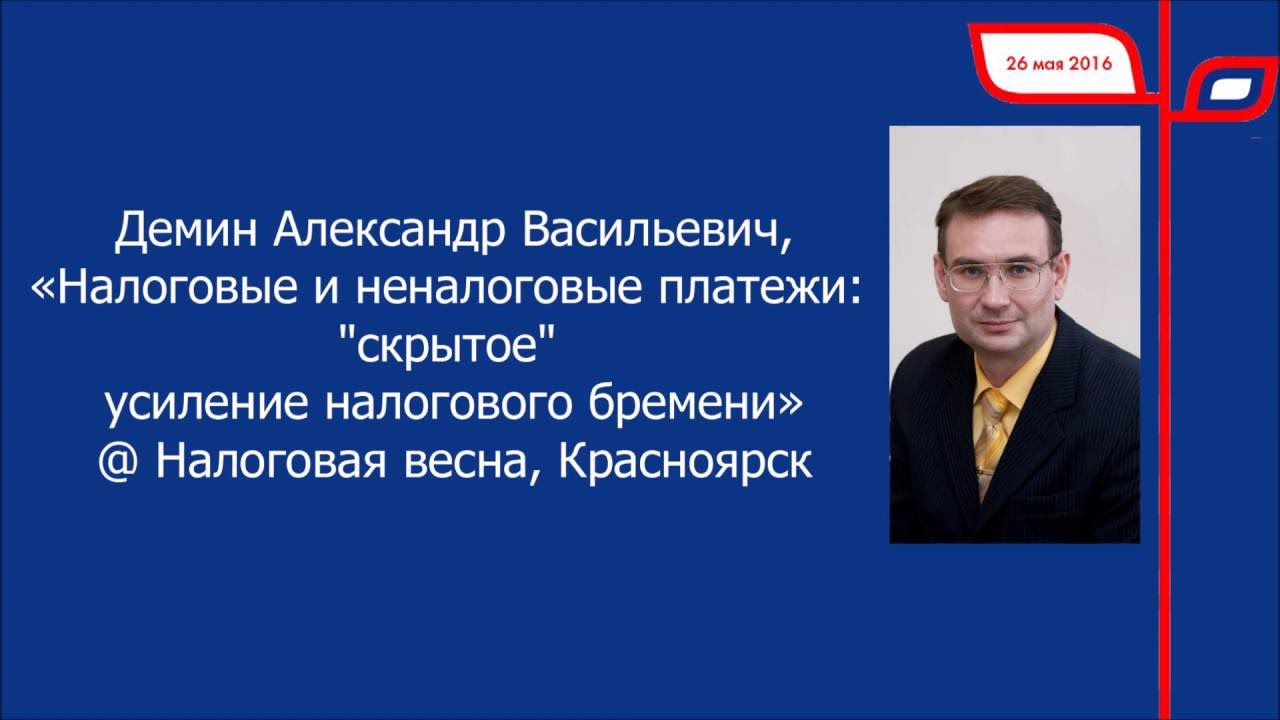 26 мая 2016

Демин Александр Васильевич,
«Налоговые и неналоговые платежи:
"скрытое"
усиление налогового бремени»
@ Налоговая весна, Красноярск